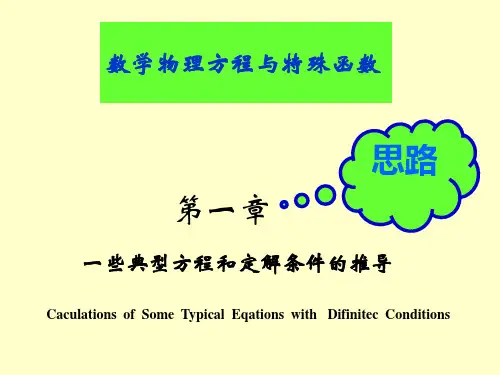 数学物理方程与特殊函数

思路

第一章

一些典型方程和定解条件的推导

Caculations of Some Typical Eqations with Difinitec Conditions